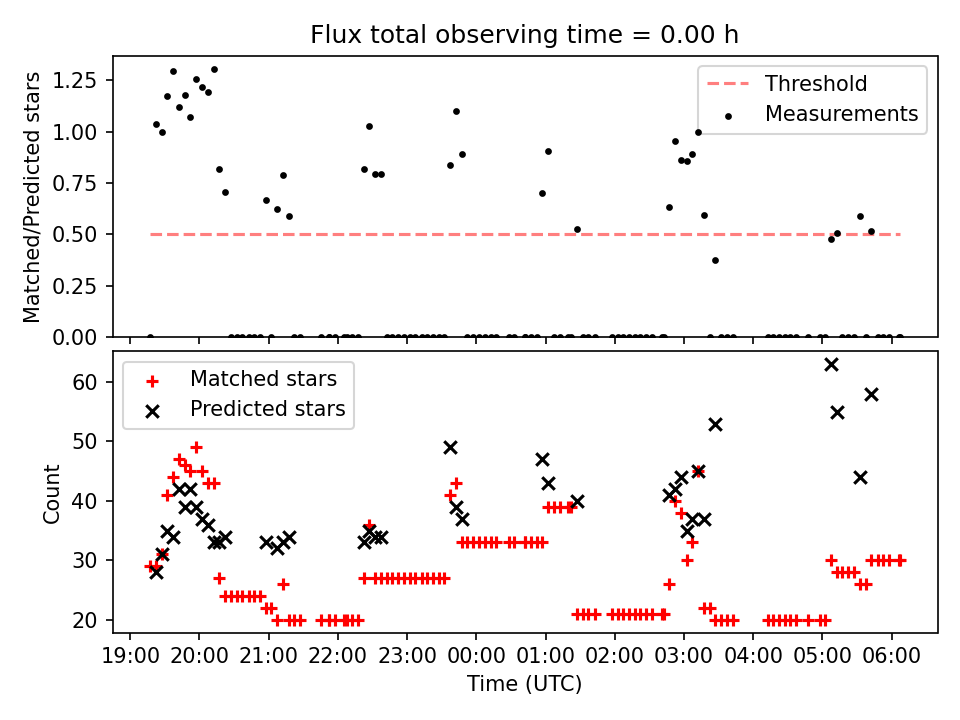 Flux total observing time = 0.00 h

Matched/Predicted stars

1.25
1.00
0.75
0.50
0.25
0.00

Threshold
Measurements

Count

60
50
40
30
20

Matched stars
Predicted stars

19:00 20:00 21:00 22:00 23:00 00:00 01:00 02:00 03:00 04:00 05:00 06:00

Time (UTC)